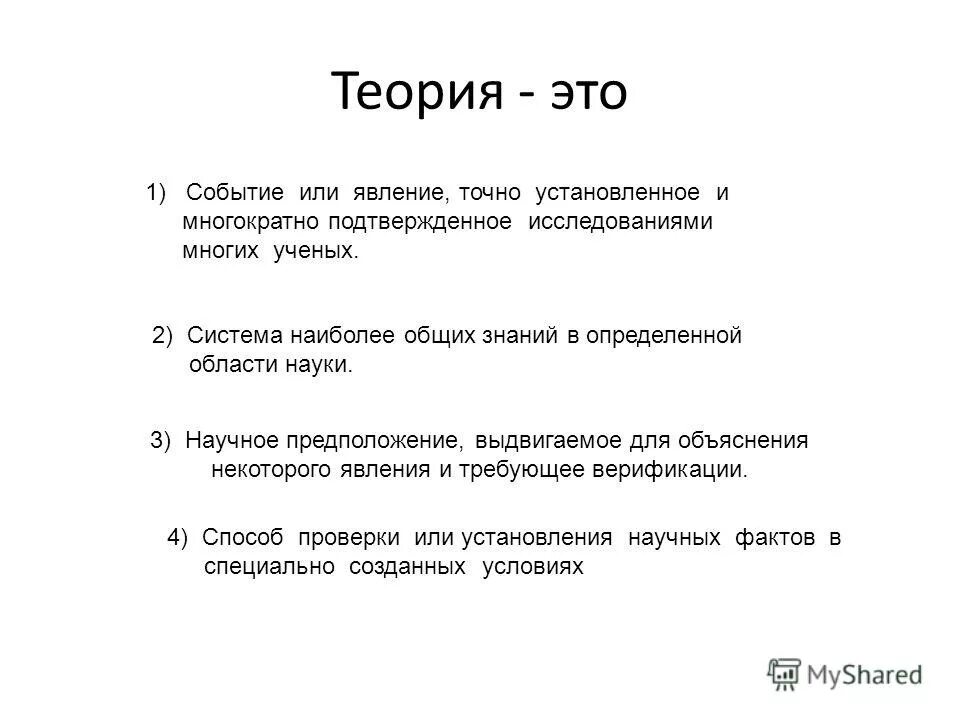 Теория - это

1) Событие или явление, точно установленное и многократно подтвержденное исследованиями многих ученых.

2) Система наиболее общих знаний в определенной области науки.

3) Научное предположение, выдвигаемое для объяснения некоторого явления и требующее верификации.

4) Способ проверки или установления научных фактов в специально созданных условиях

MyShared